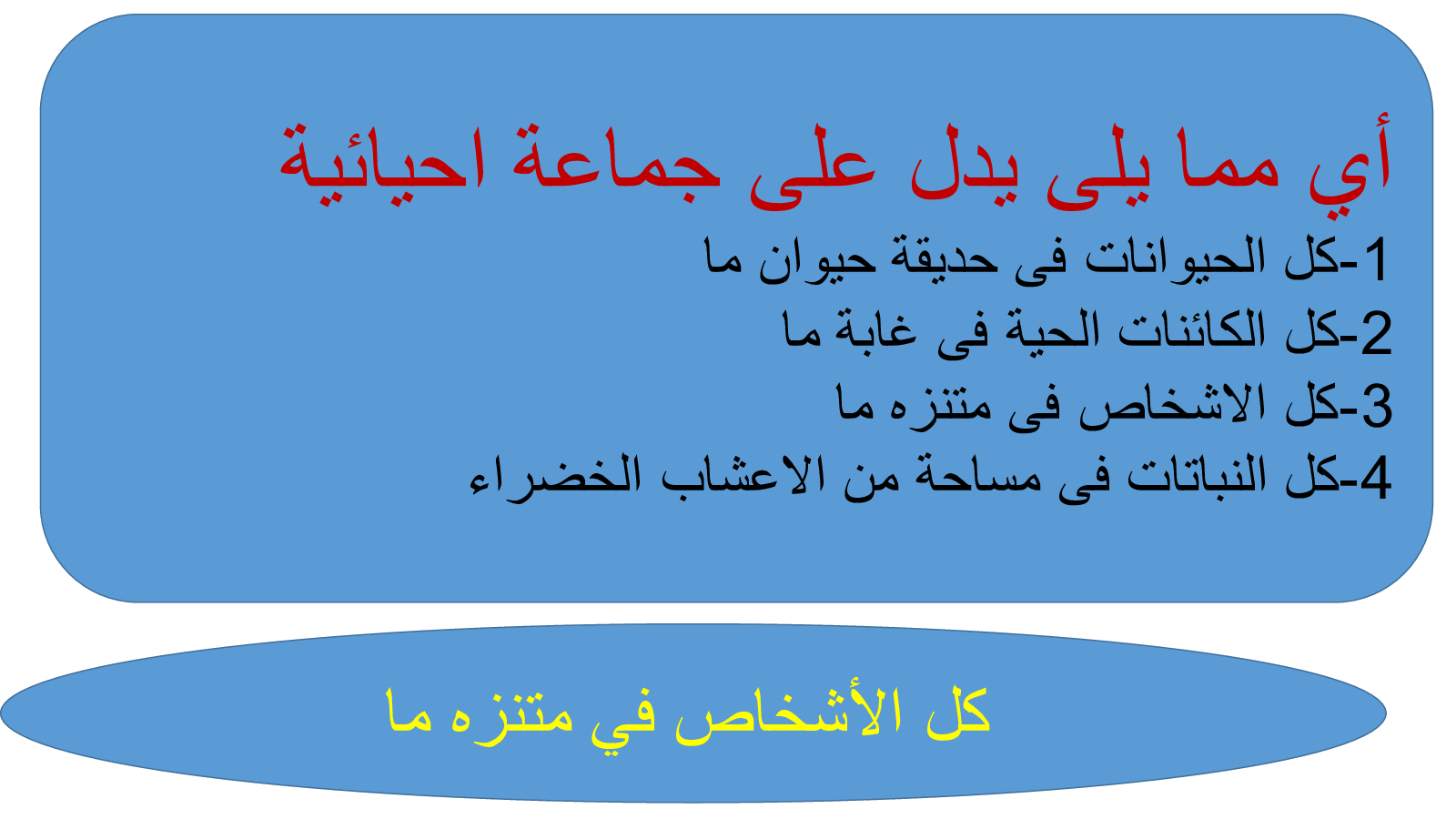 أي مما يلى يدل على جماعة احيائية
1-كل الحيوانات فى حديقة حيوان ما
2-كل الكائنات الحية فى غابة ما
3-كل الاشخاص فى متنزه ما
4-كل النباتات فى مساحة من الاعشاب الخضراء

كل الأشخاص في متنزه ما